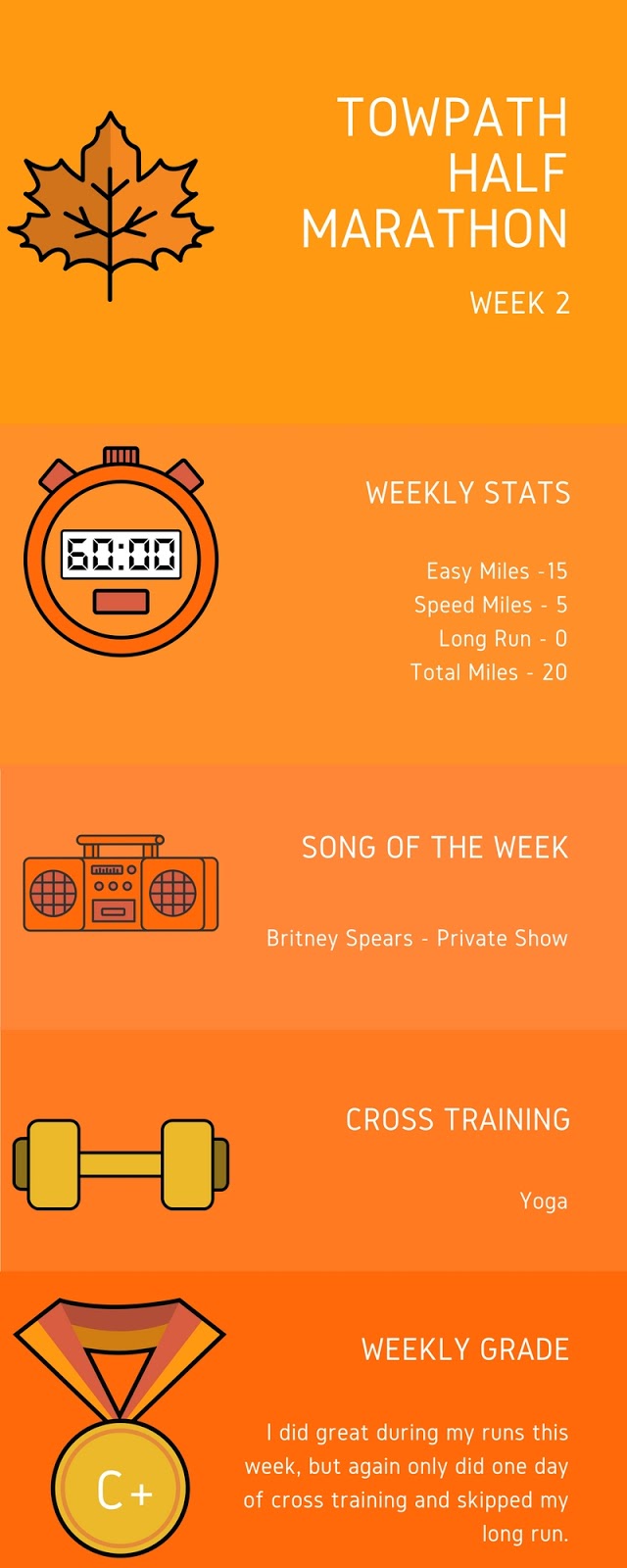 TOWPATH HALF MARATHON

WEEK 2

60:00

WEEKLY STATS

Easy Miles -15
Speed Miles - 5
Long Run - 0
Total Miles - 20

SONG OF THE WEEK

Britney Spears - Private Show

CROSS TRAINING

Yoga

C+

WEEKLY GRADE

I did great during my runs this week, but again only did one day of cross training and skipped my long run.